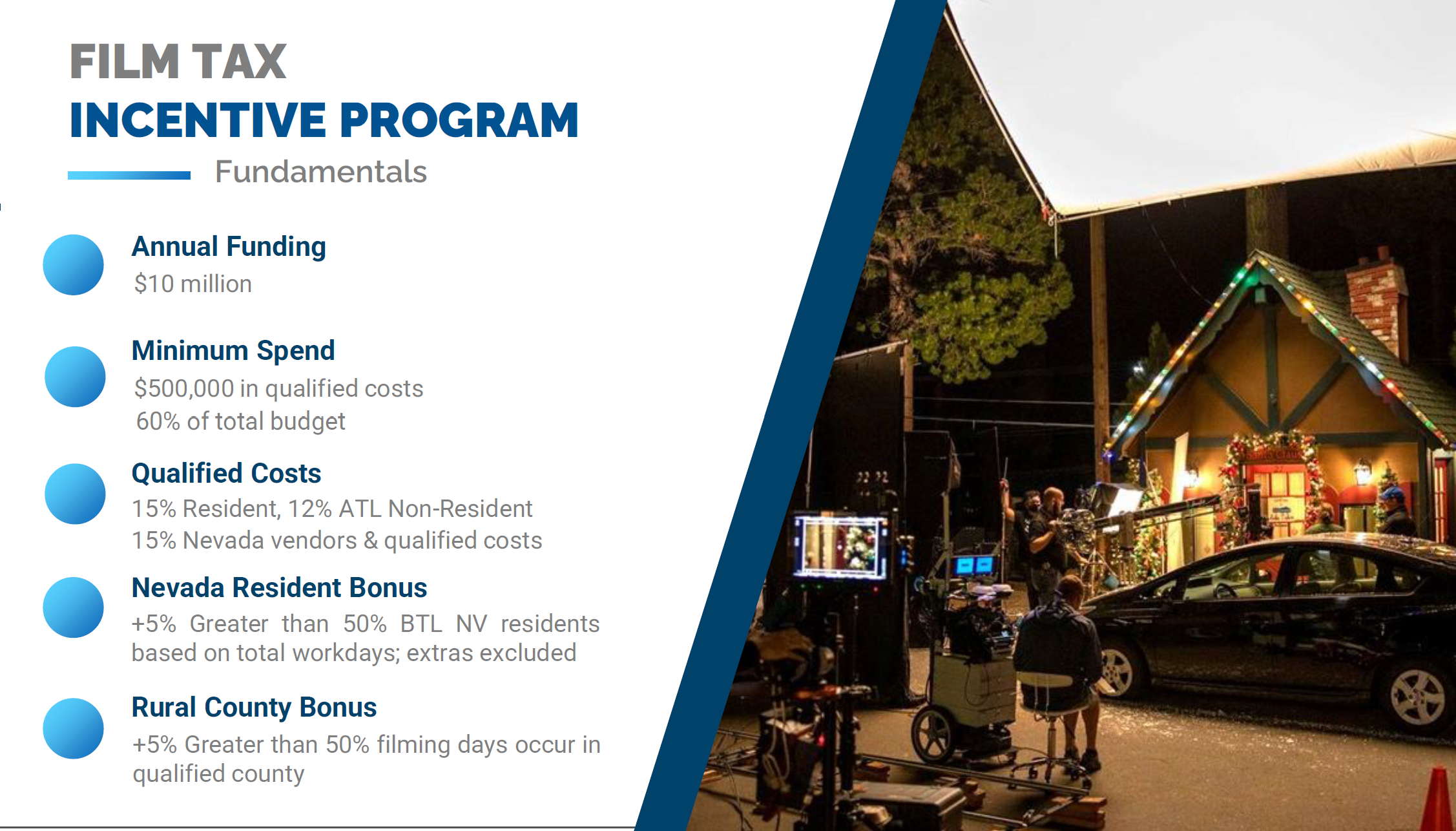 FILM TAX
INCENTIVE PROGRAM
Fundamentals

Annual Funding
$10 million

Minimum Spend
$500,000 in qualified costs
60% of total budget

Qualified Costs
15% Resident, 12% ATL Non-Resident
15% Nevada vendors & qualified costs

Nevada Resident Bonus
+5% Greater than 50% BTL NV residents based on total workdays; extras excluded

Rural County Bonus
+5% Greater than 50% filming days occur in qualified county